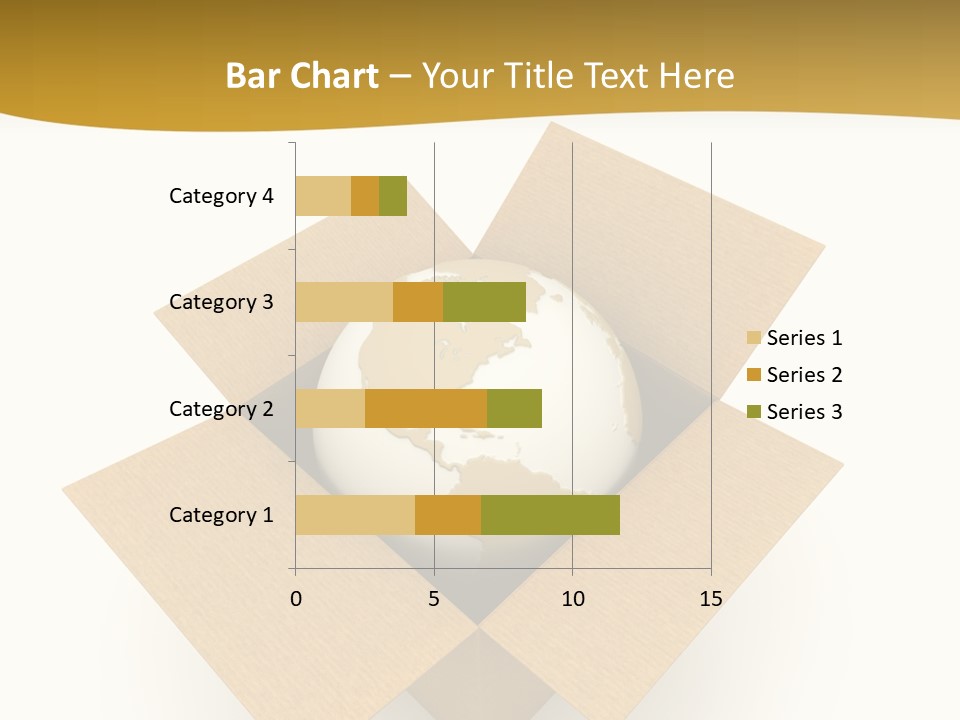 Bar Chart – Your Title Text Here

Category 4
Category 3
Category 2
Category 1

0
5
10
15

Series 1
Series 2
Series 3